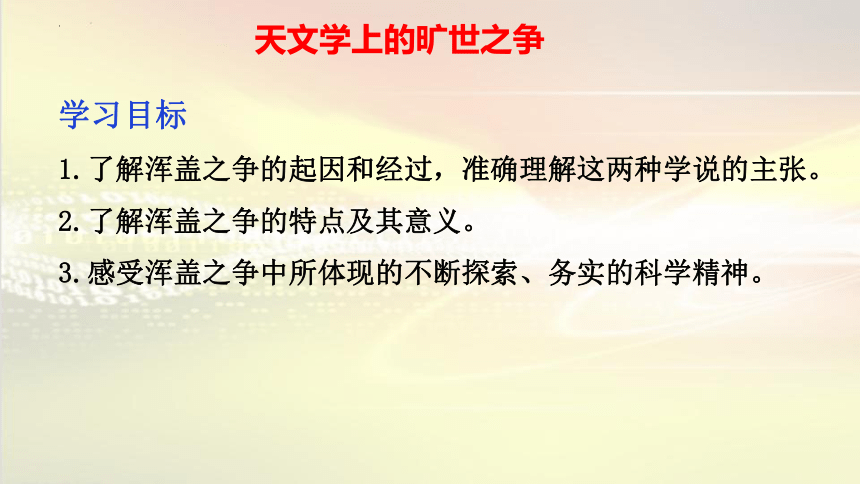 天文学上的旷世之争

学习目标

1. 了解浑盖之争的起因和经过，准确理解这两种学说的主张。

2. 了解浑盖之争的特点及其意义。

3. 感受浑盖之争中所体现的不断探索、务实的科学精神。